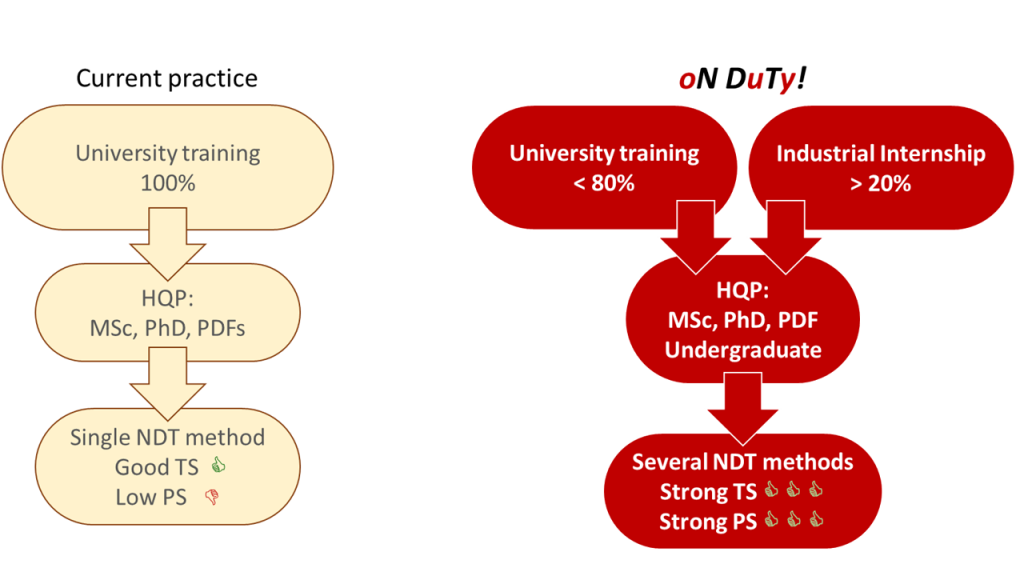 Current practice

University training
100%

HQP:
MSc, PhD, PDFs

Single NDT method
Good TS
Low PS

oN DuTy!

University training
< 80%

Industrial Internship
> 20%

HQP:
MSc, PhD, PDF
Undergraduate

Several NDT methods
Strong TS
Strong PS